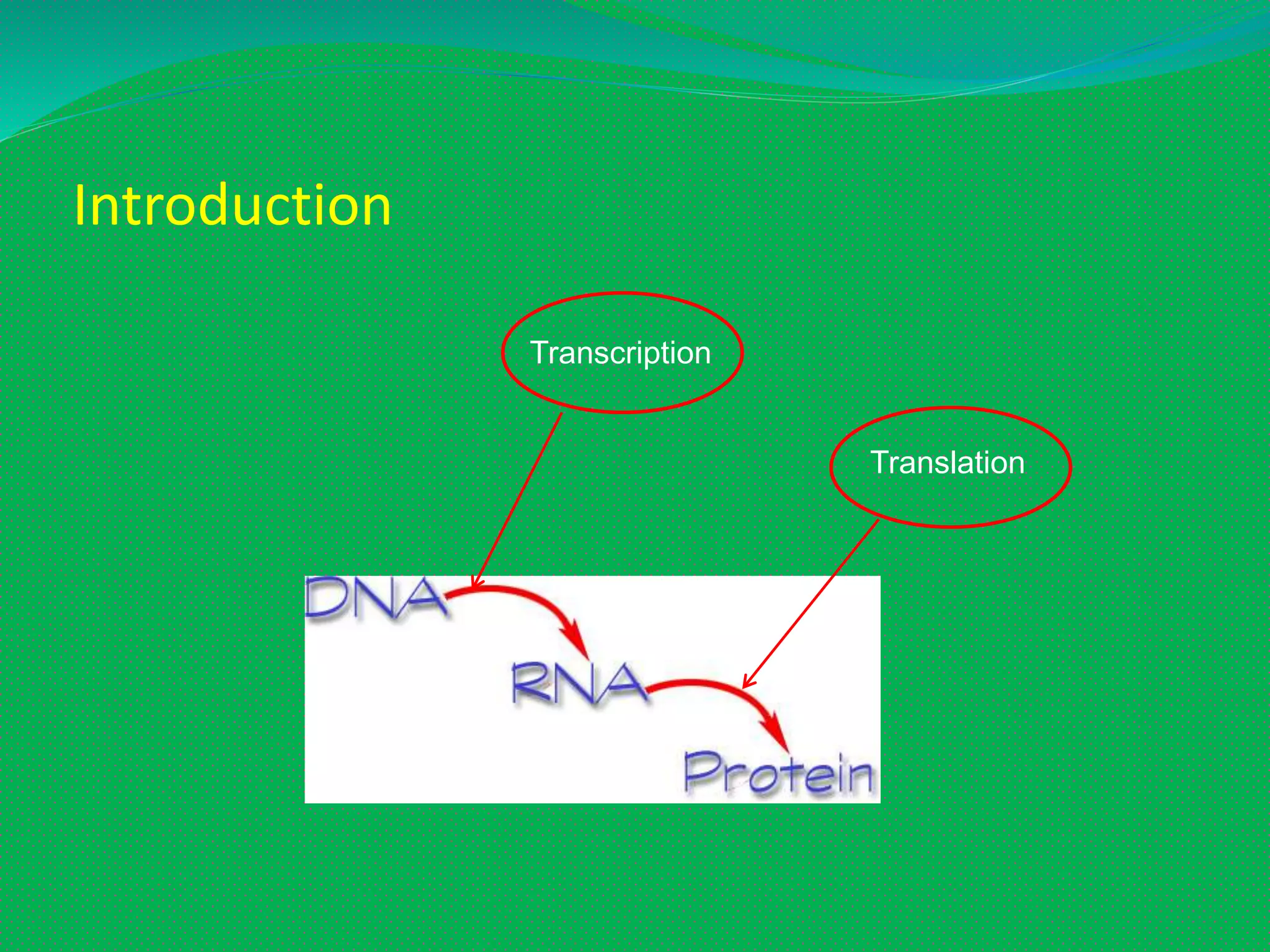 Introduction

Transcription

Translation

DNA

RNA

Protein